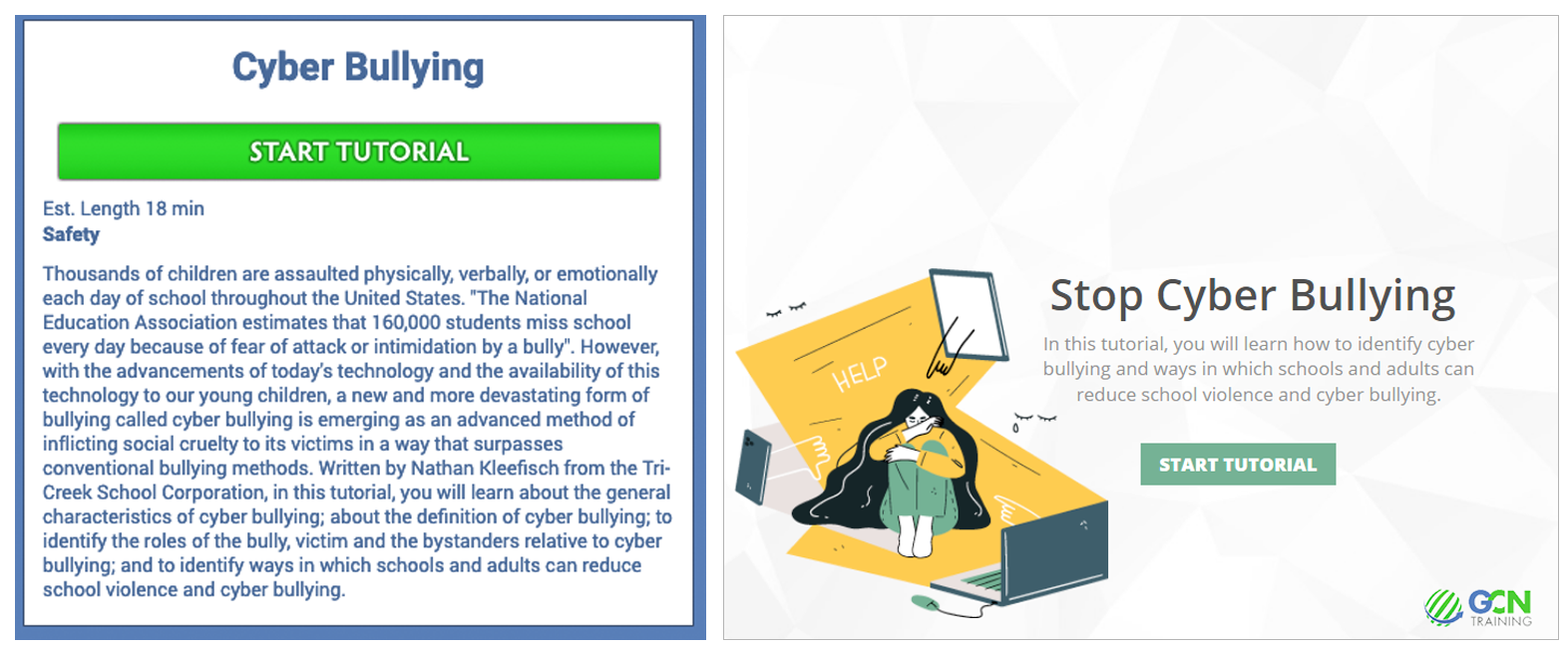 Cyber Bullying

START TUTORIAL

Est. Length 18 min
Safety

Thousands of children are assaulted physically, verbally, or emotionally each day of school throughout the United States. "The National Education Association estimates that 160,000 students miss school every day because of fear of attack or intimidation by a bully". However, with the advancements of today's technology and the availability of this technology to our young children, a new and more devastating form of bullying called cyber bullying is emerging as an advanced method of inflicting social cruelty to its victims in a way that surpasses conventional bullying methods. Written by Nathan Kleefisch from the Tri-Creek School Corporation, in this tutorial, you will learn about the general characteristics of cyber bullying; about the definition of cyber bullying; to identify the roles of the bully, victim and the bystanders relative to cyber bullying; and to identify ways in which schools and adults can reduce school violence and cyber bullying.

HELP

Stop Cyber Bullying

In this tutorial, you will learn how to identify cyber bullying and ways in which schools and adults can reduce school violence and cyber bullying.

START TUTORIAL

GCN TRAINING